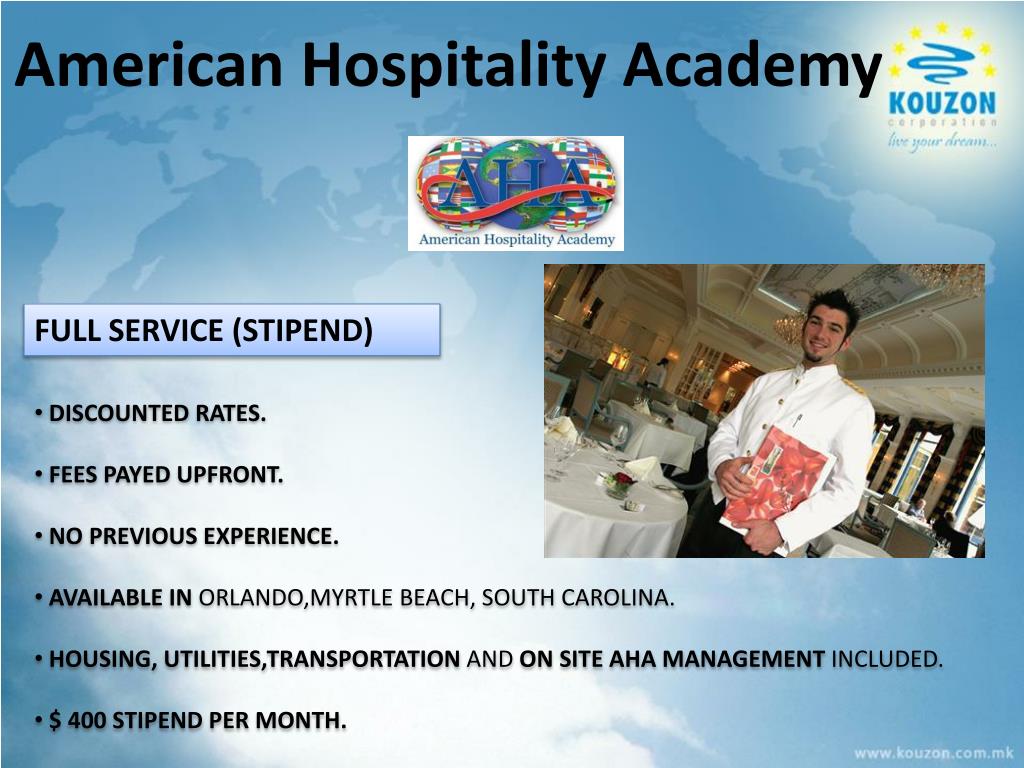 American Hospitality Academy

KOUZON
corporation
live your dream...

AHA
American Hospitality Academy

FULL SERVICE (STIPEND)

• DISCOUNTED RATES.

• FEES PAYED UPFRONT.

• NO PREVIOUS EXPERIENCE.

• AVAILABLE IN ORLANDO,MYRTLE BEACH, SOUTH CAROLINA.

• HOUSING, UTILITIES,TRANSPORTATION AND ON SITE AHA MANAGEMENT INCLUDED.

• $ 400 STIPEND PER MONTH.

www.kouzon.com.mk